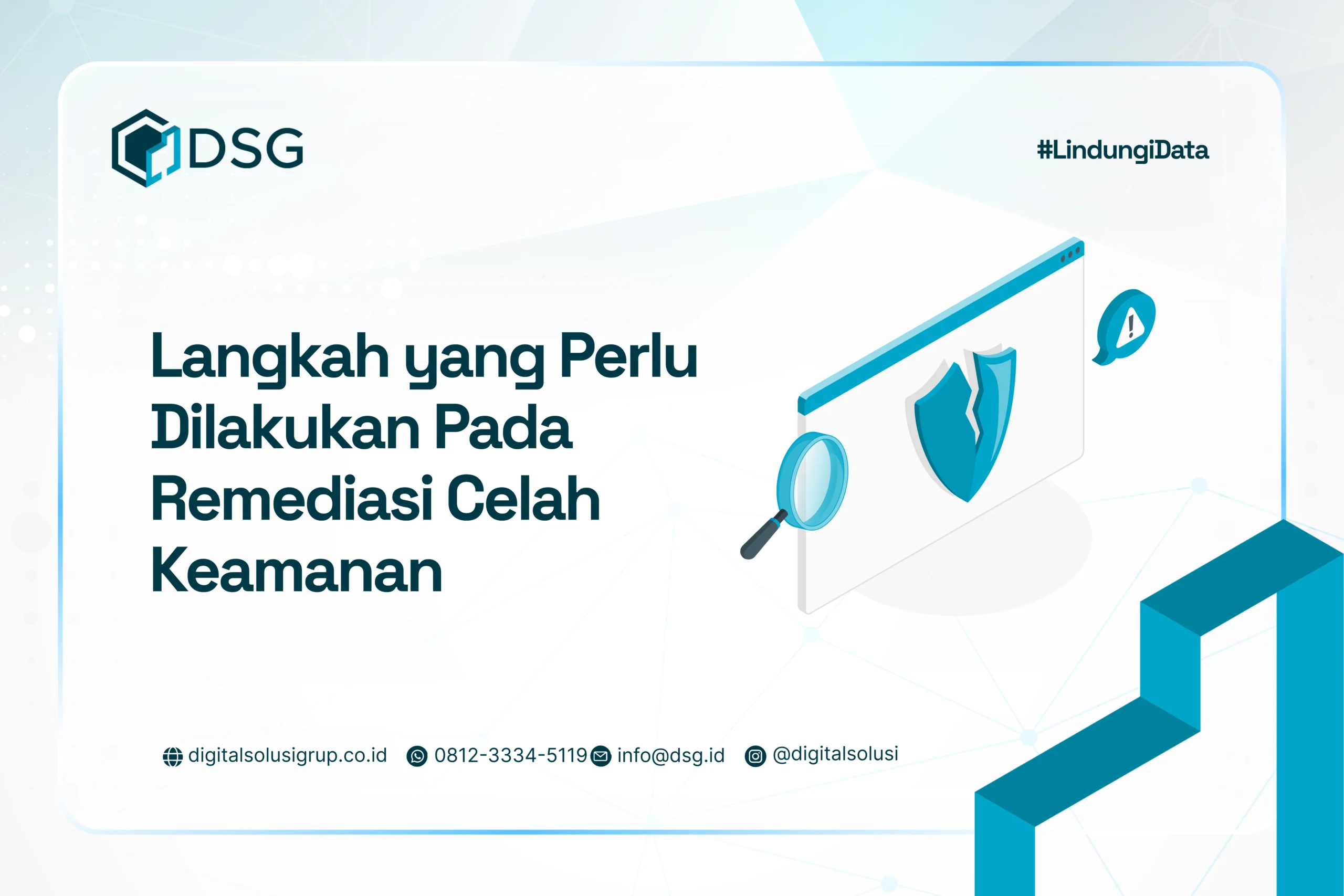 DSG

#LindungiData

Langkah yang Perlu Dilakukan Pada Remediasi Celah Keamanan

digitalsolusigrup.co.id 0812-3334-5119 info@dsg.id @digitalsolusi